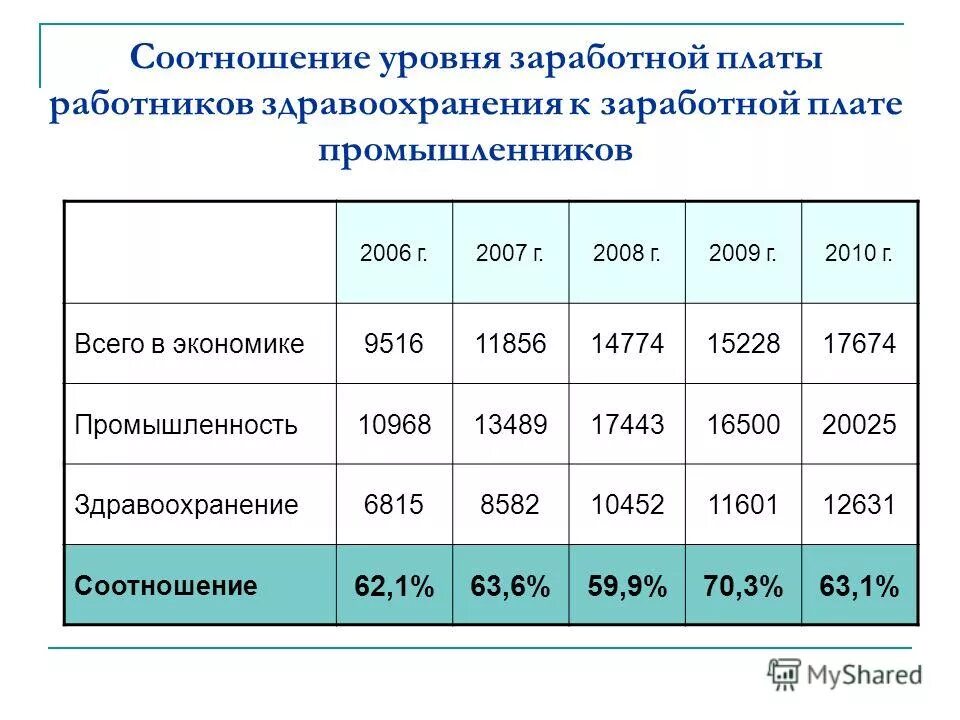 Соотношение уровня заработной платы работников здравоохранения к заработной плате промышленников

| | 2006 г. | 2007 г. | 2008 г. | 2009 г. | 2010 г. |
|---|---|---|---|---|---|
| Всего в экономике | 9516 | 11856 | 14774 | 15228 | 17674 |
| Промышленность | 10968 | 13489 | 17443 | 16500 | 20025 |
| Здравоохранение | 6815 | 8582 | 10452 | 11601 | 12631 |
| Соотношение | 62,1% | 63,6% | 59,9% | 70,3% | 63,1% |

MyShared